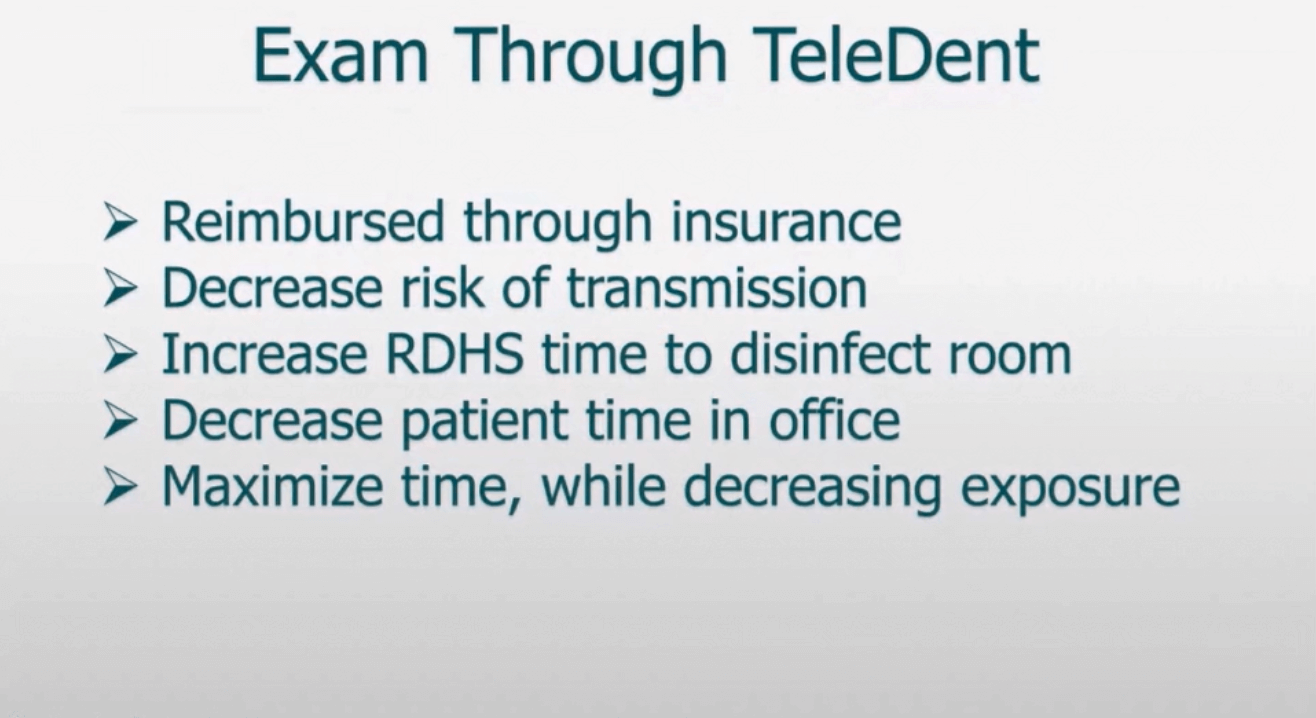 Exam Through TeleDent

➢ Reimbursed through insurance
➢ Decrease risk of transmission
➢ Increase RDHS time to disinfect room
➢ Decrease patient time in office
➢ Maximize time, while decreasing exposure